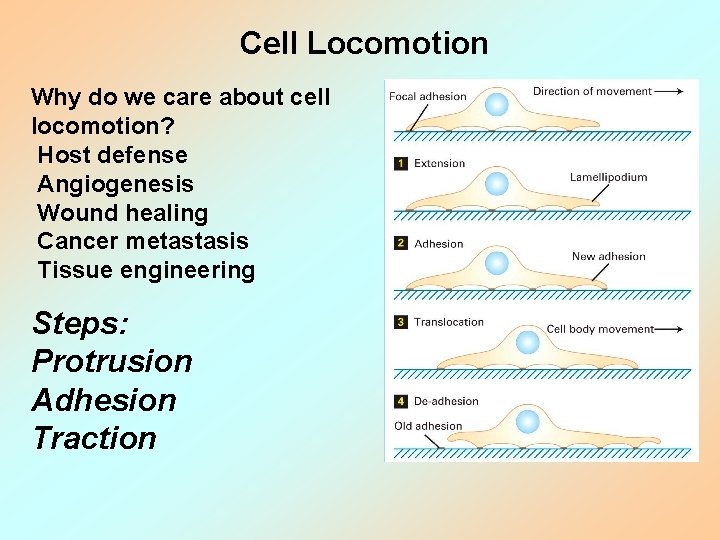 Cell Locomotion

Why do we care about cell locomotion?
Host defense
Angiogenesis
Wound healing
Cancer metastasis
Tissue engineering

Steps:
Protrusion
Adhesion
Traction

Focal adhesion
Direction of movement

1 Extension
Lamellipodium

2 Adhesion
New adhesion

3 Translocation
Cell body movement

4 De-adhesion
Old adhesion